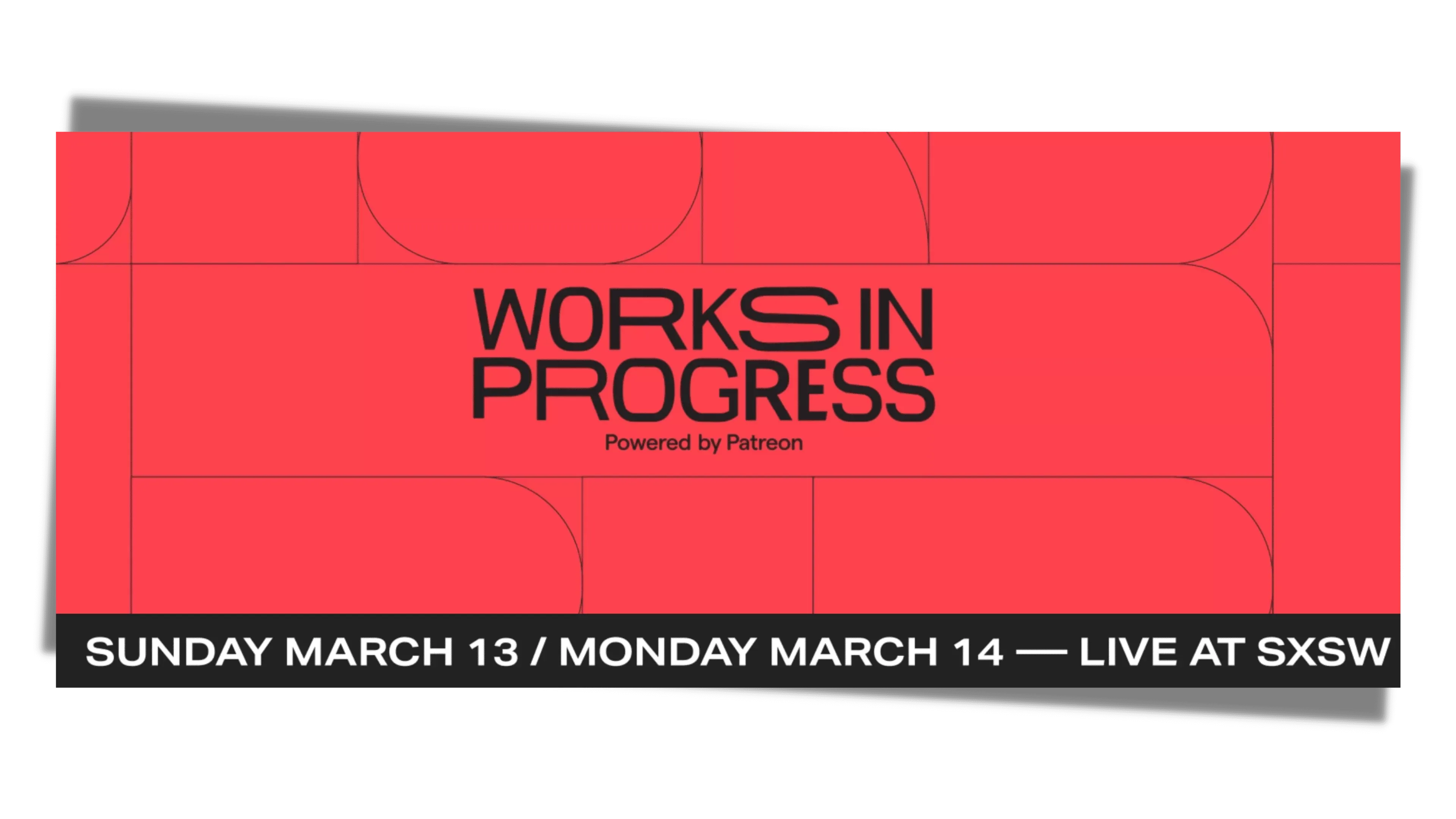 WORKS IN PROGRESS
Powered by Patreon

SUNDAY MARCH 13 / MONDAY MARCH 14 — LIVE AT SXSW